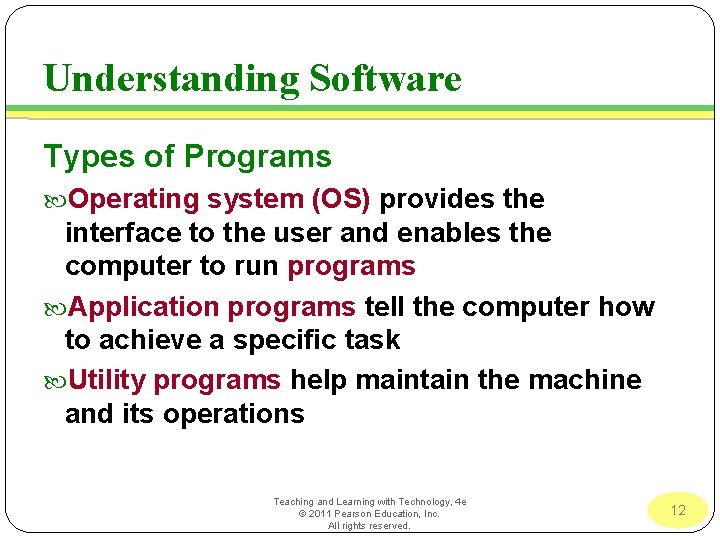 Understanding Software

Types of Programs

Operating system (OS) provides the interface to the user and enables the computer to run programs

Application programs tell the computer how to achieve a specific task

Utility programs help maintain the machine and its operations

Teaching and Learning with Technology, 4e
© 2011 Pearson Education, Inc.
All rights reserved.

12